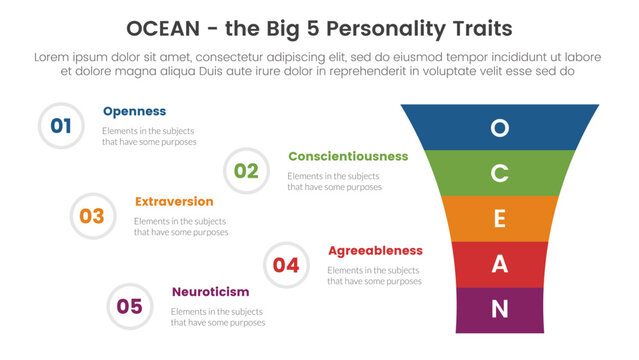 OCEAN - the Big 5 Personality Traits

Lorem ipsum dolor sit amet, consectetur adipiscing elit, sed do eiusmod tempor incididunt ut labore et dolore magna aliqua Duis aute irure dolor in reprehenderit in voluptate velit esse sed do

01
Openness
Elements in the subjects that have some purposes

02
Conscientiousness
Elements in the subjects that have some purposes

03
Extraversion
Elements in the subjects that have some purposes

04
Agreeableness
Elements in the subjects that have some purposes

05
Neuroticism
Elements in the subjects that have some purposes

O
C
E
A
N